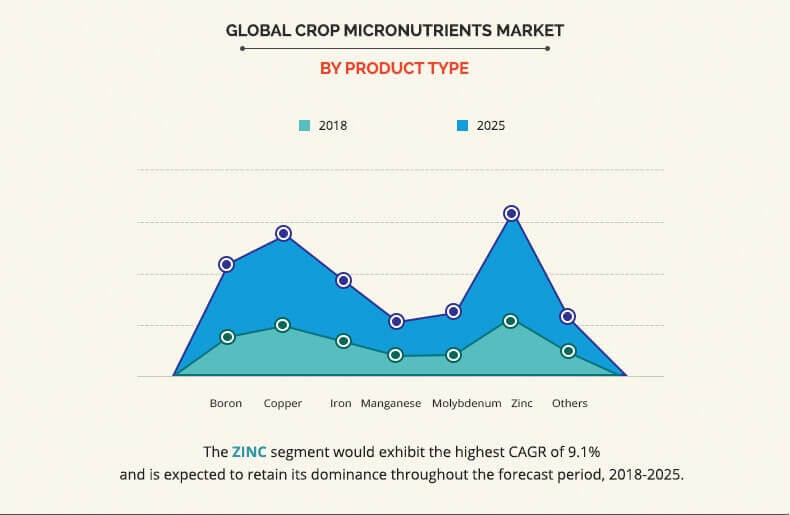 GLOBAL CROP MICRONUTRIENTS MARKET

BY PRODUCT TYPE

2018

2025

Boron Copper Iron Manganese Molybdenum Zinc Others

The ZINC segment would exhibit the highest CAGR of 9.1% and is expected to retain its dominance throughout the forecast period, 2018-2025.